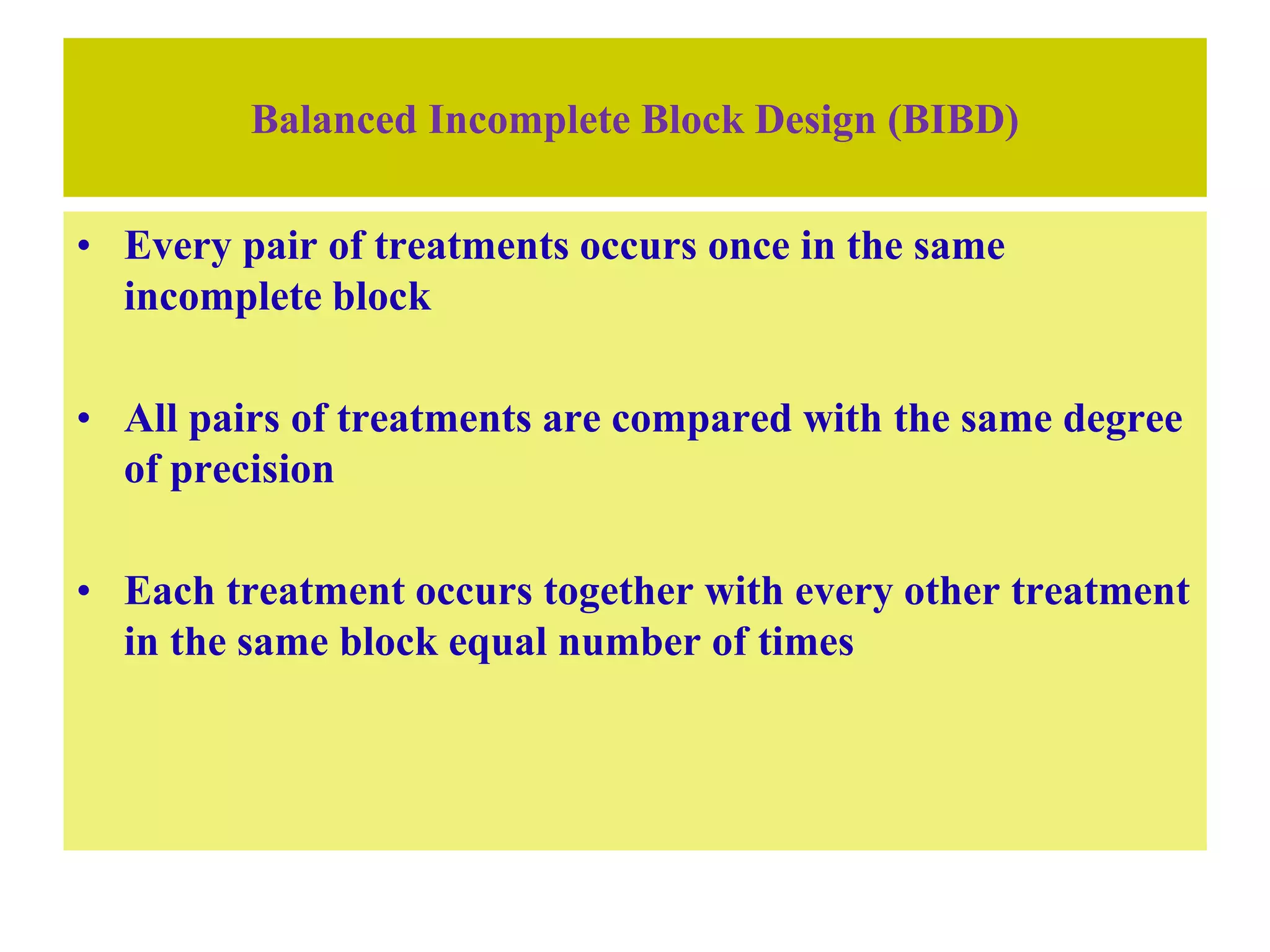 Balanced Incomplete Block Design (BIBD)

• Every pair of treatments occurs once in the same incomplete block

• All pairs of treatments are compared with the same degree of precision

• Each treatment occurs together with every other treatment in the same block equal number of times